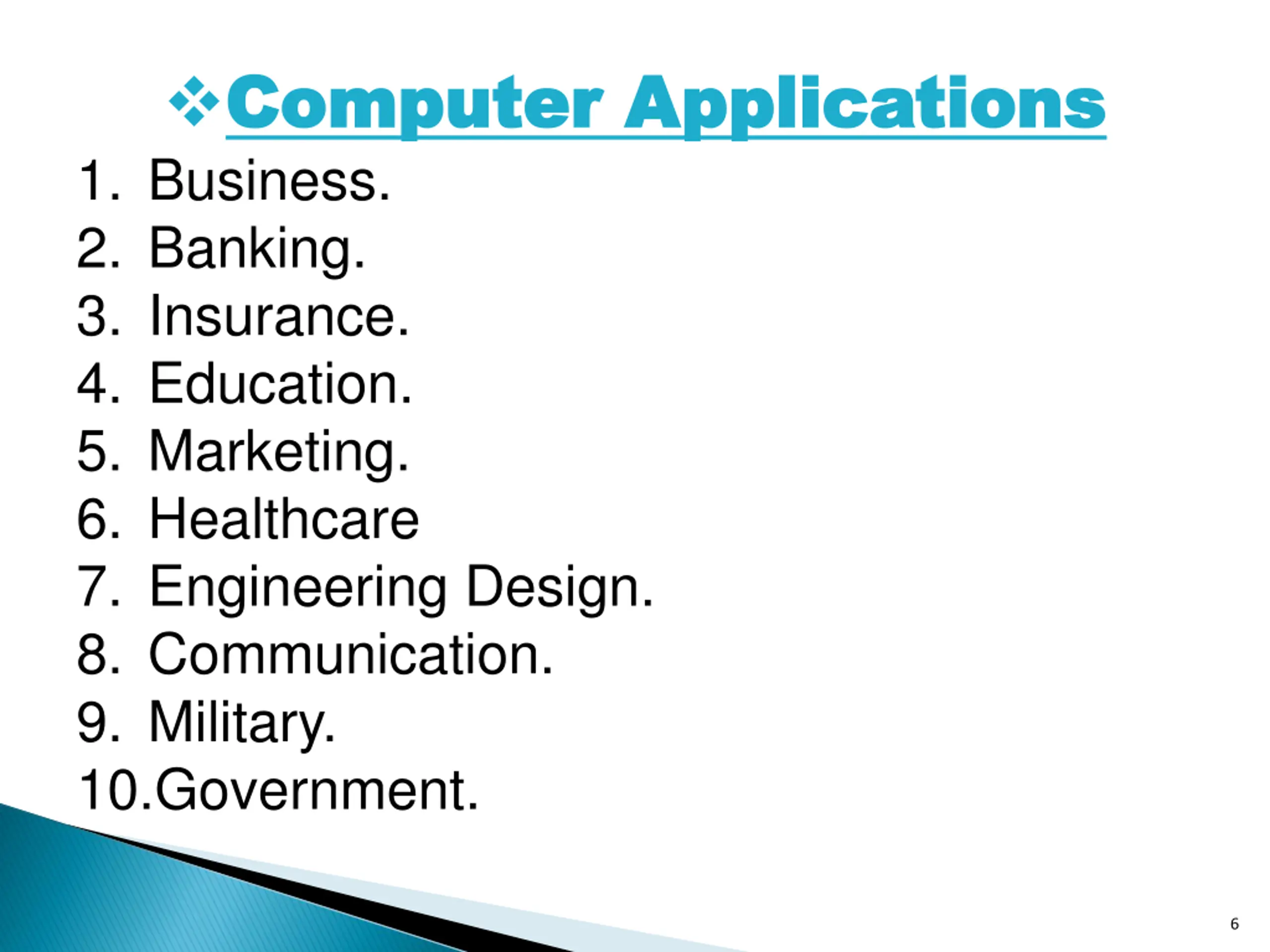 ❖Computer Applications

1. Business.
2. Banking.
3. Insurance.
4. Education.
5. Marketing.
6. Healthcare
7. Engineering Design.
8. Communication.
9. Military.
10.Government.

6